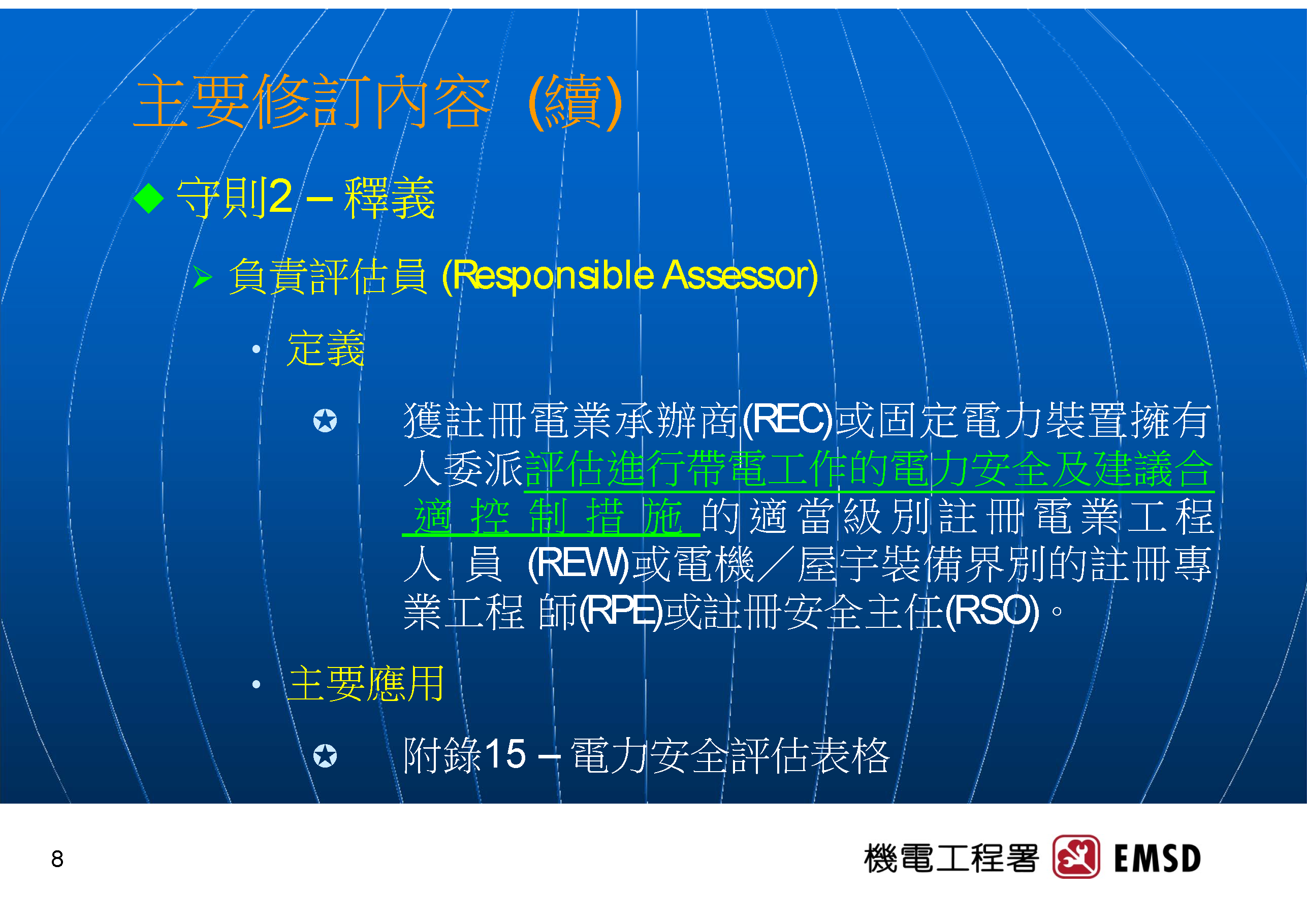 主要修訂內容 (續)

◆ 守則2 – 釋義

➢ 負責評估員 (Responsible Assessor)

• 定義

✪ 獲註冊電業承辦商(REC)或固定電力裝置擁有人委派評估進行帶電工作的電力安全及建議合適控制措施的適當級別註冊電業工程人員 (REW)或電機/屋宇裝備界別的註冊專業工程師(RPE)或註冊安全主任(RSO)。

• 主要應用

✪ 附錄15 – 電力安全評估表格

8

機電工程署 EMSD